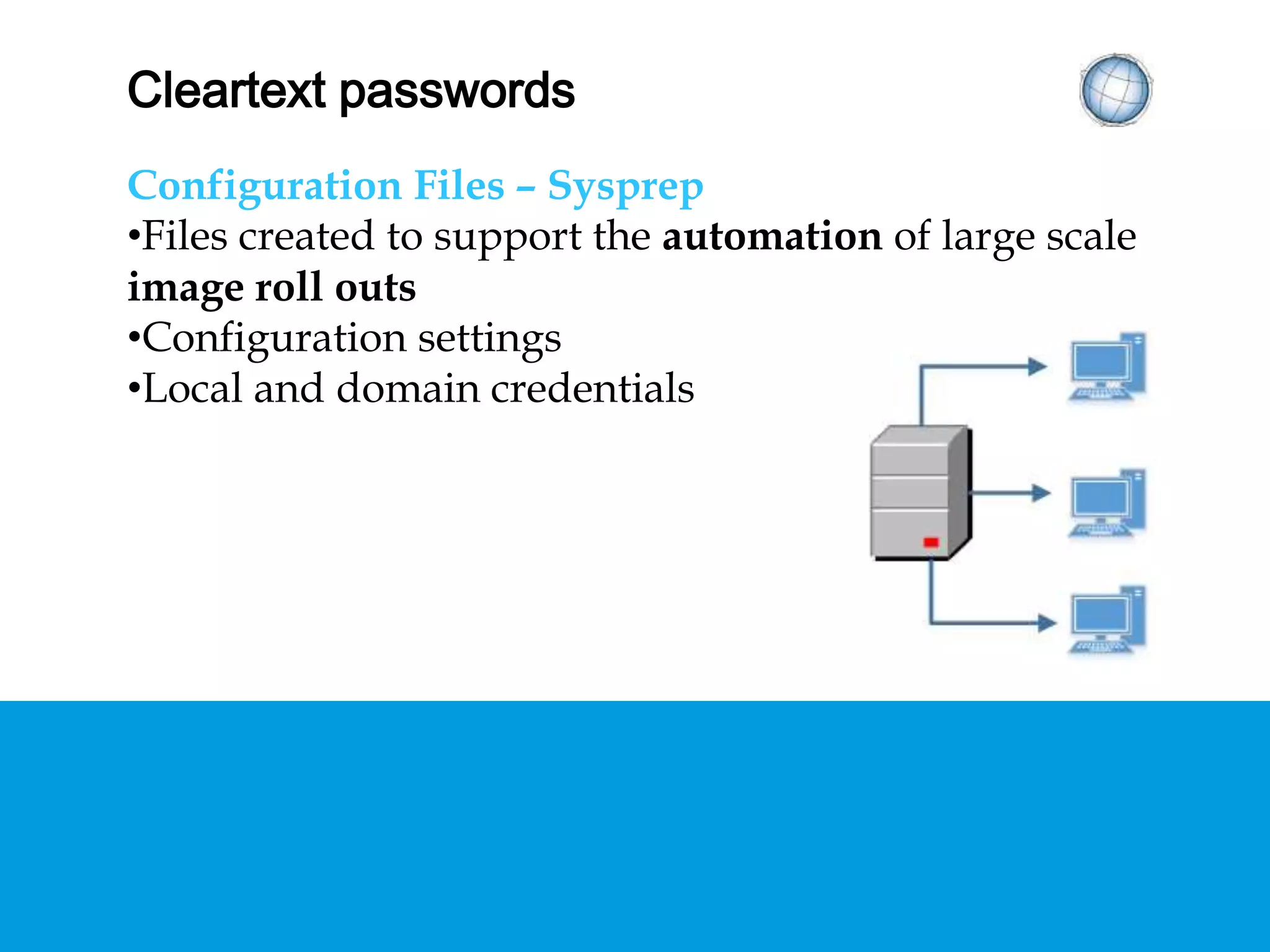 Cleartext passwords

Configuration Files – Sysprep
•Files created to support the automation of large scale image roll outs
•Configuration settings
•Local and domain credentials